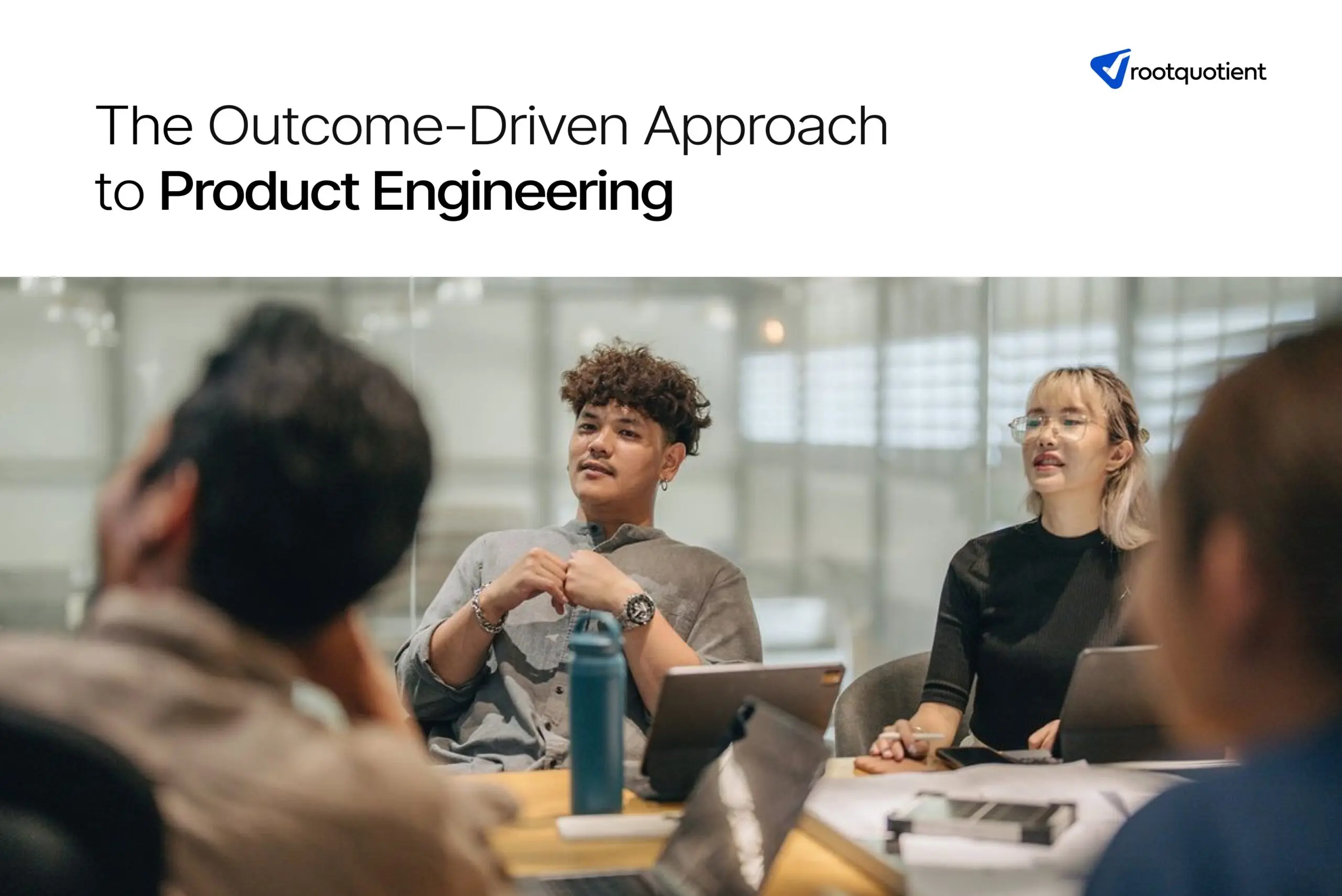 rootquotient

The Outcome-Driven Approach to Product Engineering